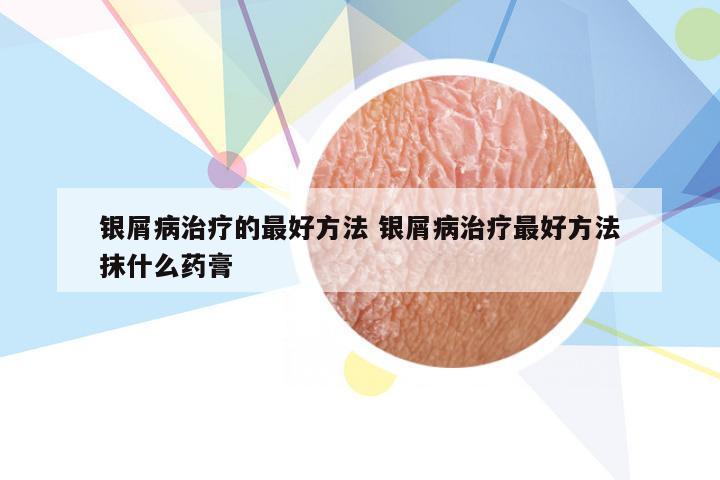 银屑病治疗的最好方法 银屑病治疗最好方法抹什么药膏